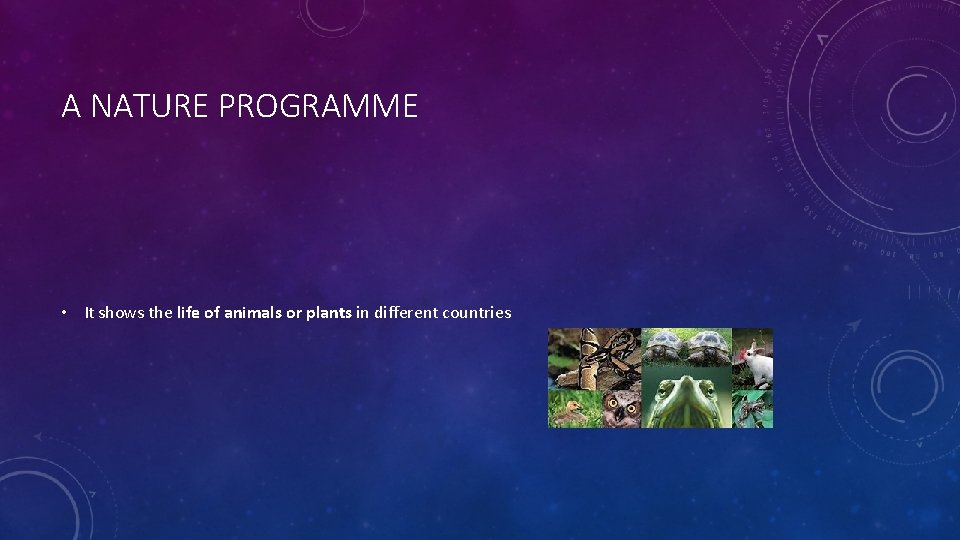 A NATURE PROGRAMME

• It shows the life of animals or plants in different countries